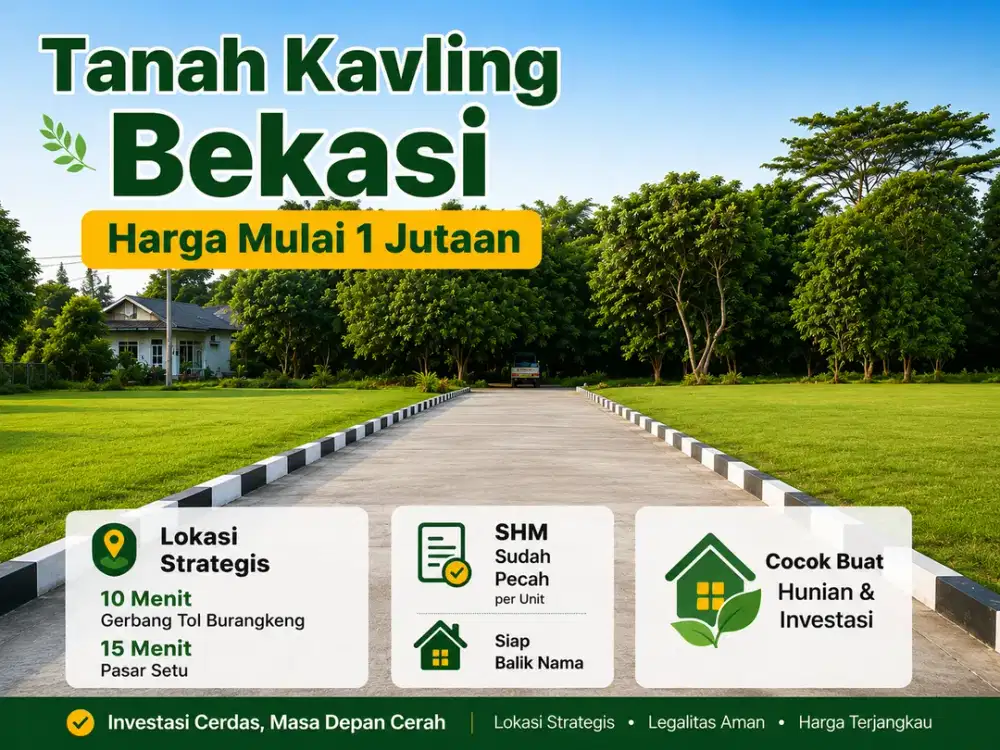 Tanah Kavling Bekasi

Harga Mulai 1 Jutaan

Lokasi Strategis

10 Menit
Gerbang Tol Burangkeng

15 Menit
Pasar Setu

SHM
Sudah Pecah
per Unit

Siap Balik Nama

Cocok Buat
Hunian & Investasi

Investasi Cerdas, Masa Depan Cerah | Lokasi Strategis • Legalitas Aman • Harga Terjangkau